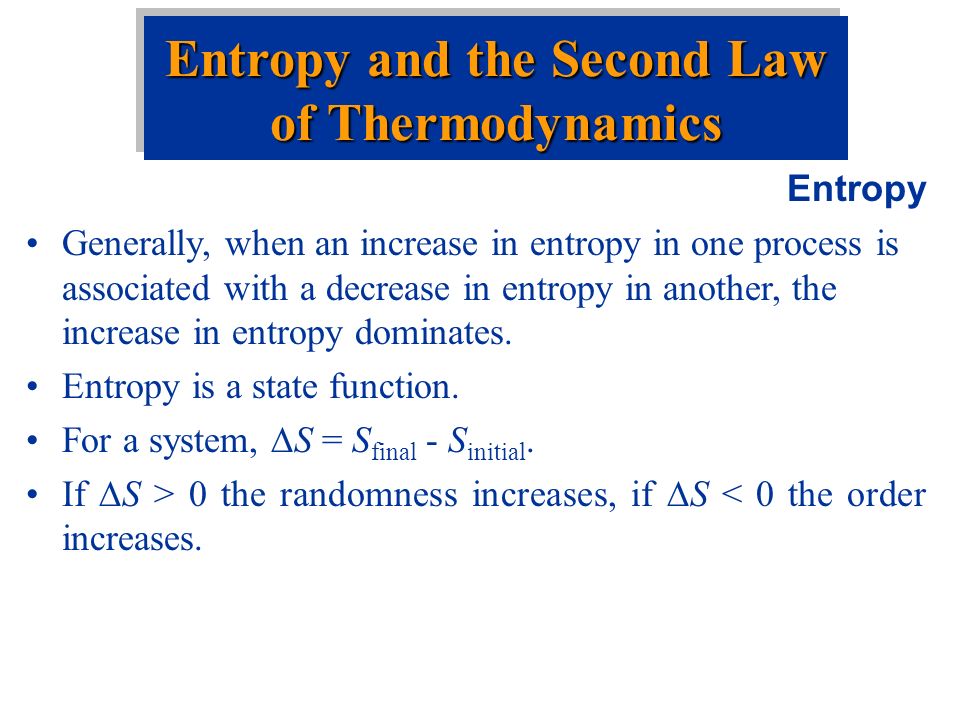 Entropy and the Second Law of Thermodynamics

Entropy

• Generally, when an increase in entropy in one process is associated with a decrease in entropy in another, the increase in entropy dominates.

• Entropy is a state function.

• For a system, $\Delta S = S_{\text{final}} - S_{\text{initial}}$.

• If $\Delta S > 0$ the randomness increases, if $\Delta S < 0$ the order increases.